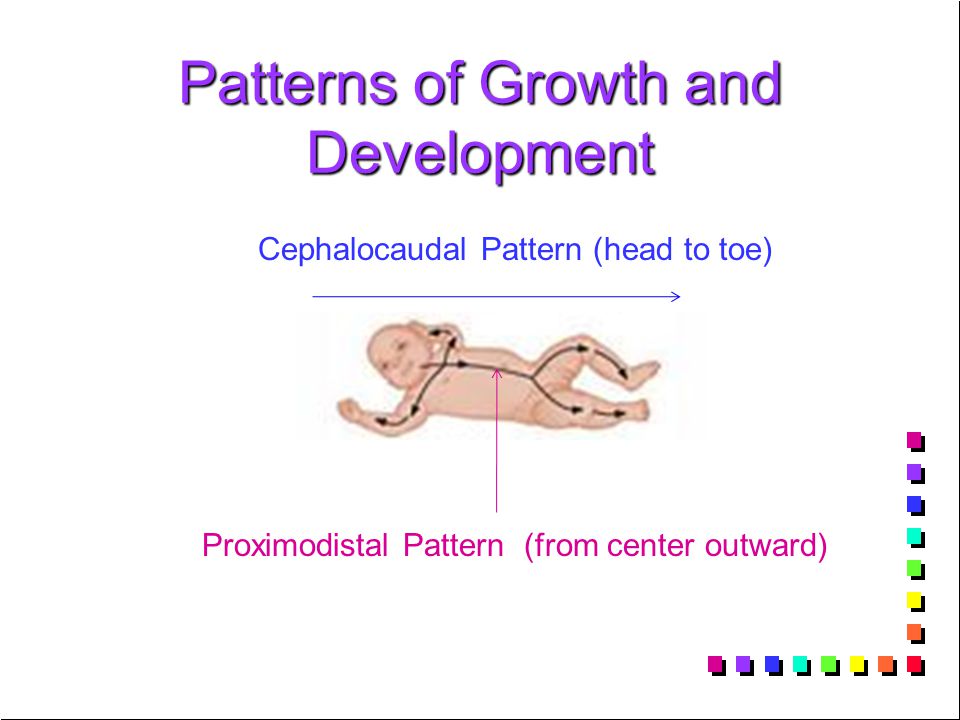 Patterns of Growth and Development

Cephalocaudal Pattern (head to toe)

Proximodistal Pattern (from center outward)